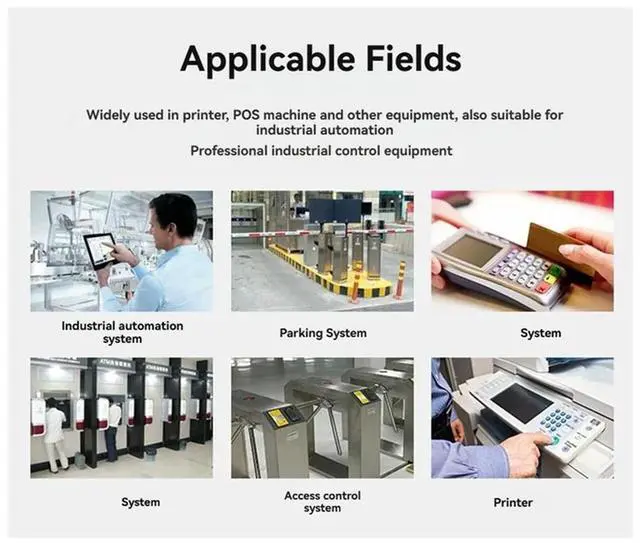 Applicable Fields

Widely used in printer, POS machine and other equipment, also suitable for industrial automation

Professional industrial control equipment

Industrial automation system

Parking System

System

System

Access control system

Printer